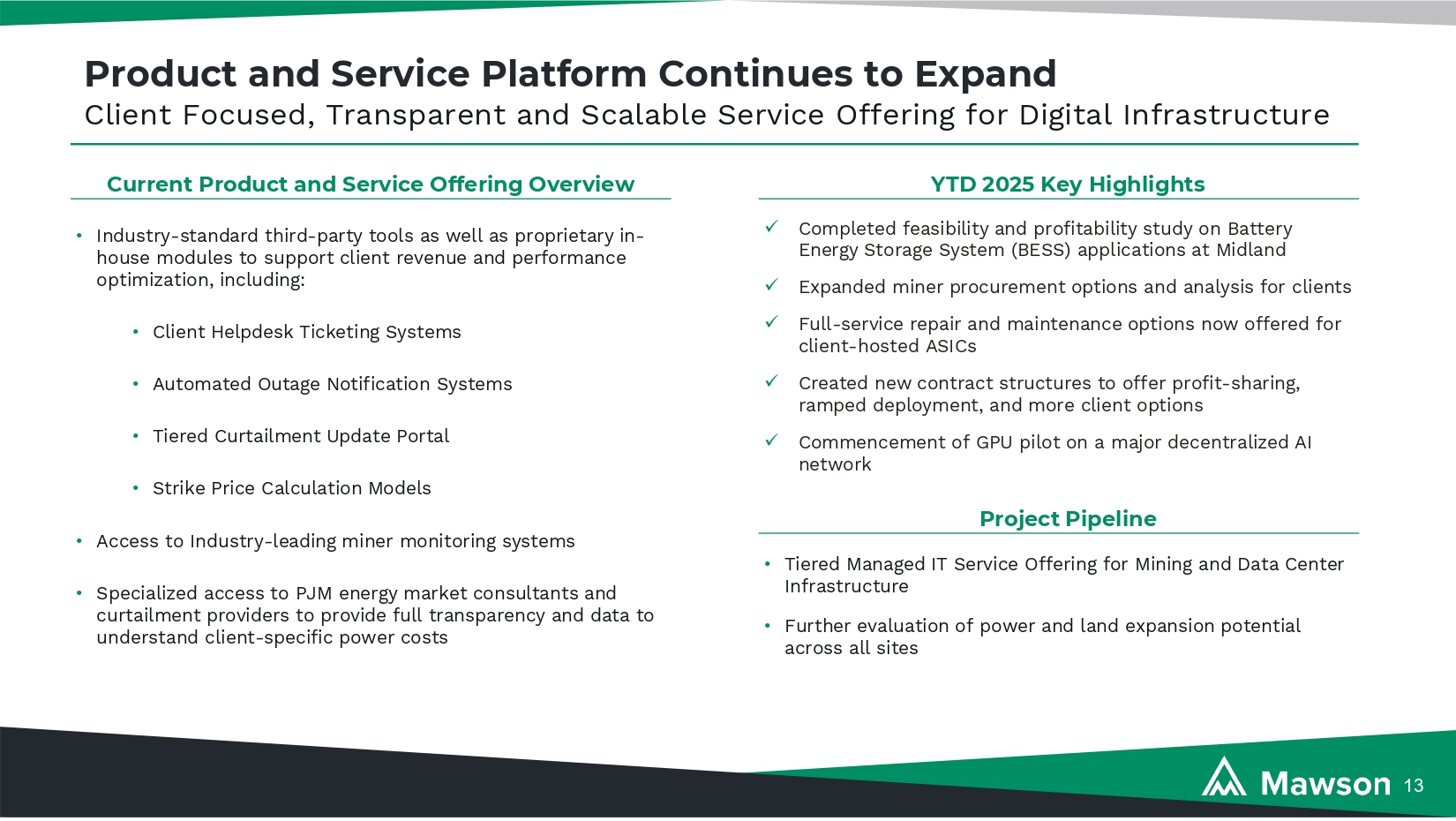 Product and Service Platform Continues to Expand
Client Focused, Transparent and Scalable Service Offering for Digital Infrastructure

Current Product and Service Offering Overview

• Industry-standard third-party tools as well as proprietary in-house modules to support client revenue and performance optimization, including:

• Client Helpdesk Ticketing Systems

• Automated Outage Notification Systems

• Tiered Curtailment Update Portal

• Strike Price Calculation Models

• Access to Industry-leading miner monitoring systems

• Specialized access to PJM energy market consultants and curtailment providers to provide full transparency and data to understand client-specific power costs

YTD 2025 Key Highlights

✓ Completed feasibility and profitability study on Battery Energy Storage System (BESS) applications at Midland

✓ Expanded miner procurement options and analysis for clients

✓ Full-service repair and maintenance options now offered for client-hosted ASICs

✓ Created new contract structures to offer profit-sharing, ramped deployment, and more client options

✓ Commencement of GPU pilot on a major decentralized AI network

Project Pipeline

• Tiered Managed IT Service Offering for Mining and Data Center Infrastructure

• Further evaluation of power and land expansion potential across all sites

Mawson 13